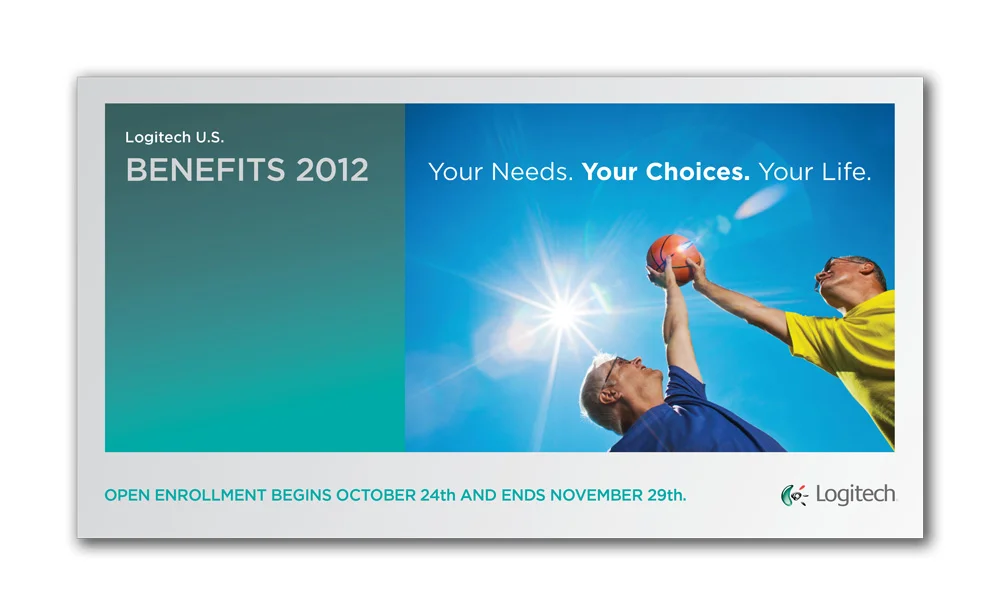 Logitech U.S.
BENEFITS 2012

Your Needs. Your Choices. Your Life.

OPEN ENROLLMENT BEGINS OCTOBER 24th AND ENDS NOVEMBER 29th.

Logitech